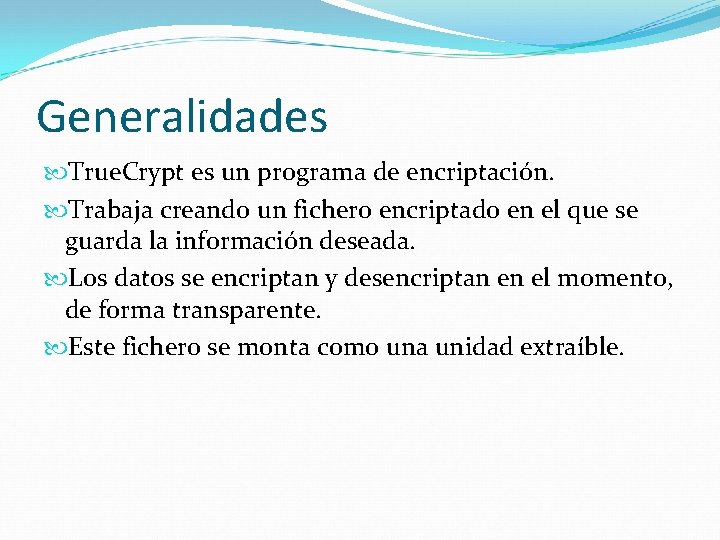 Generalidades

TrueCrypt es un programa de encriptación.

Trabaja creando un fichero encriptado en el que se guarda la información deseada.

Los datos se encriptan y desencriptan en el momento, de forma transparente.

Este fichero se monta como una unidad extraíble.